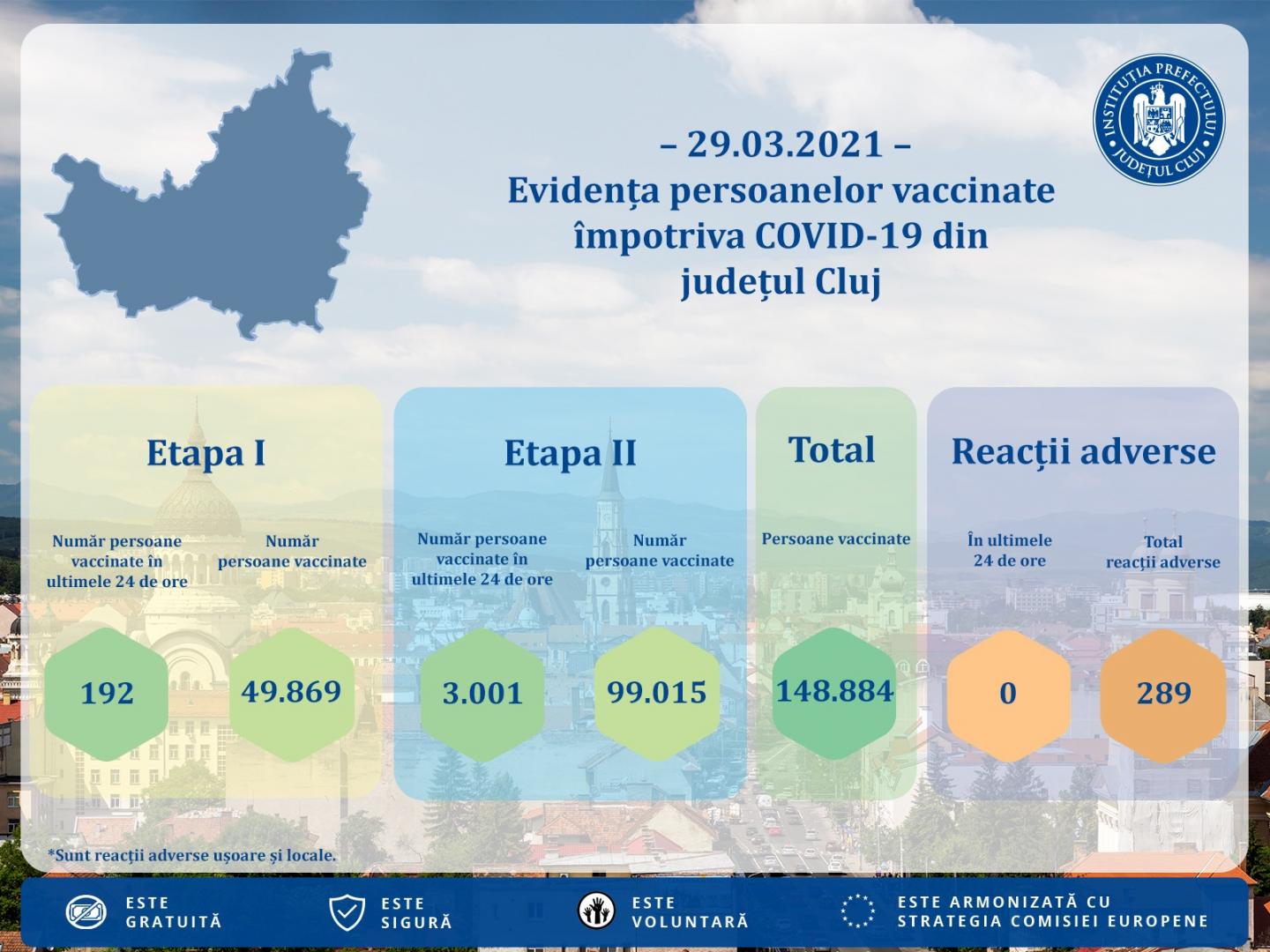 INSTITUȚIA PREFECTULUI JUDEȚUL CLUJ

– 29.03.2021 –
Evidența persoanelor vaccinate împotriva COVID-19 din județul Cluj

Etapa I

Număr persoane vaccinate în ultimele 24 de ore

192

Număr persoane vaccinate

49.869

Etapa II

Număr persoane vaccinate în ultimele 24 de ore

3.001

Număr persoane vaccinate

99.015

Total

Persoane vaccinate

148.884

Reacții adverse

În ultimele 24 de ore

0

Total reacții adverse

289

*Sunt reacții adverse ușoare și locale.

ESTE GRATUITĂ

ESTE SIGURĂ

ESTE VOLUNTARĂ

ESTE ARMONIZATĂ CU STRATEGIA COMISIEI EUROPENE